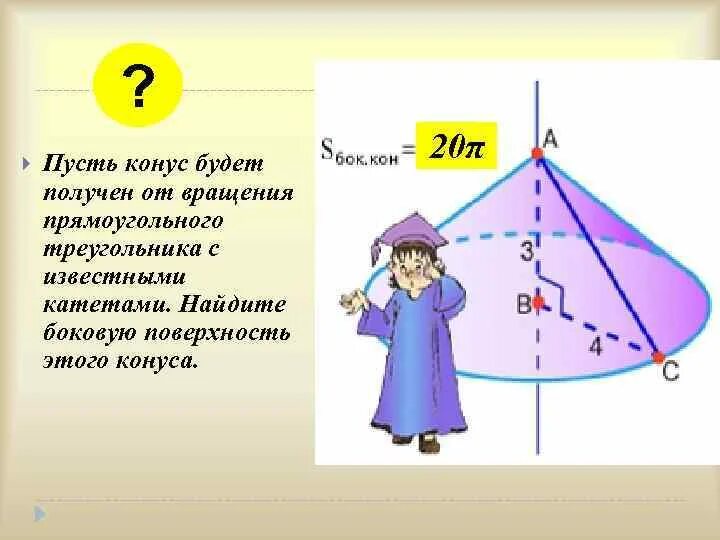 ?

Пусть конус будет получен от вращения прямоугольного треугольника с известными катетами. Найдите боковую поверхность этого конуса.

$S_{бок.кон} = 20\pi$

A

3

B

4

C